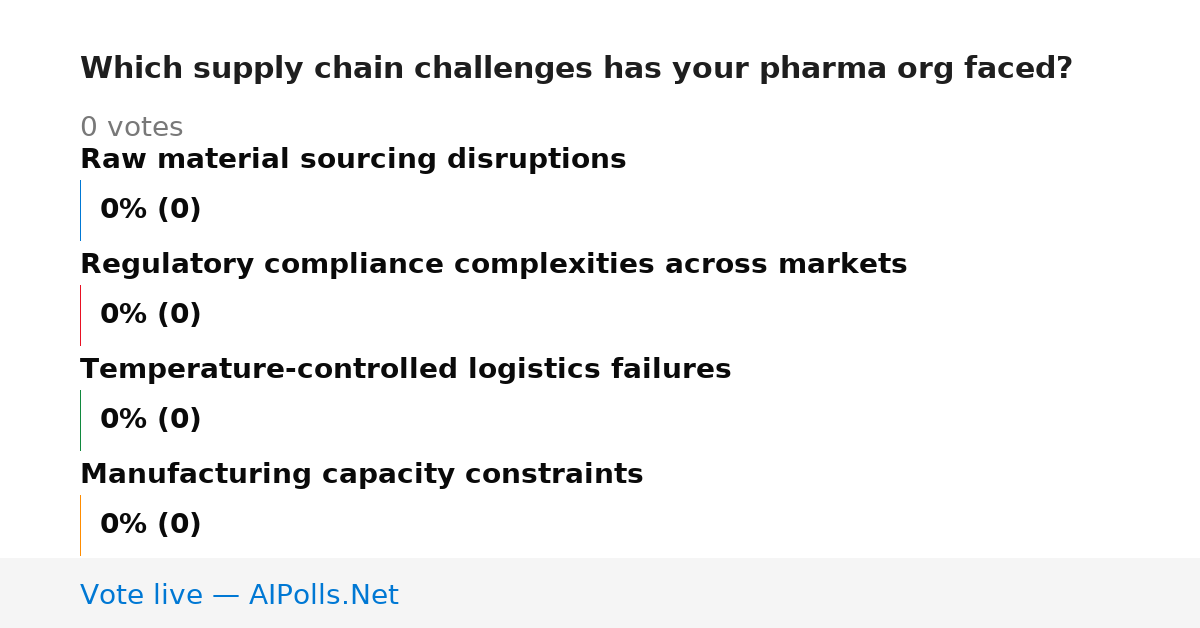 Which supply chain challenges has your pharma org faced?

0 votes

Raw material sourcing disruptions

0% (0)

Regulatory compliance complexities across markets

0% (0)

Temperature-controlled logistics failures

0% (0)

Manufacturing capacity constraints

0% (0)

Vote live — AIPolls.Net